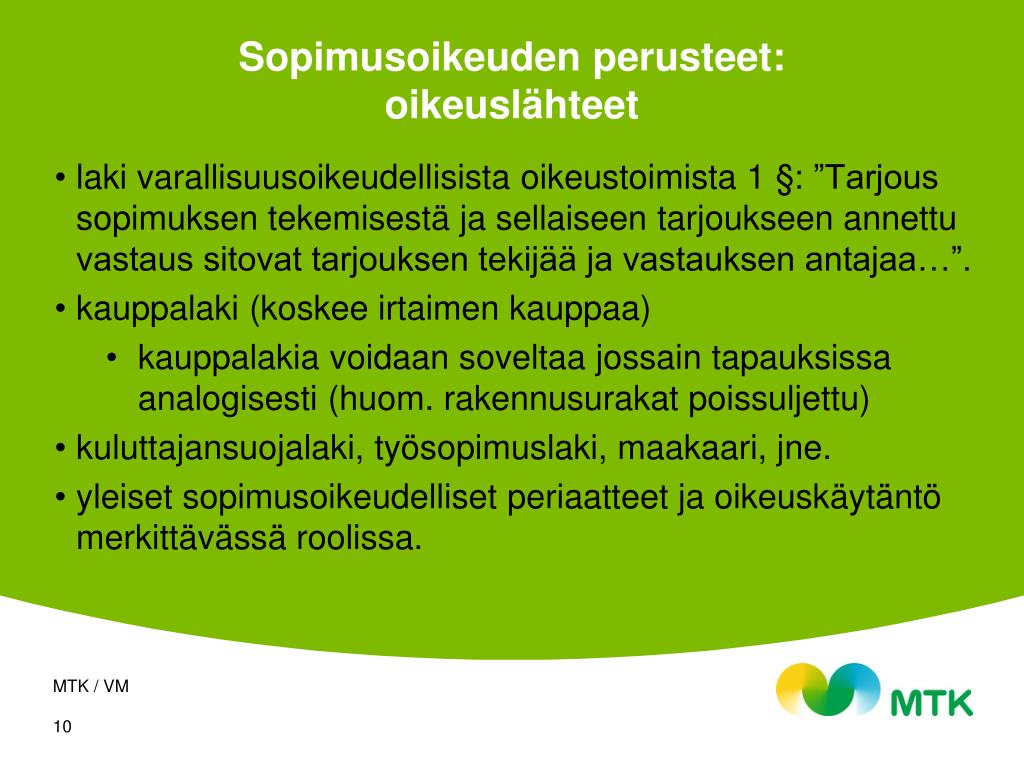 Sopimusoikeuden perusteet: oikeuslähteet

• laki varallisuusoikeudellisista oikeustoimista 1 §: ”Tarjous sopimuksen tekemisestä ja sellaiseen tarjoukseen annettu vastaus sitovat tarjouksen tekijää ja vastauksen antajaa…”.
• kauppalaki (koskee irtaimen kauppaa)
 • kauppalakia voidaan soveltaa jossain tapauksissa analogisesti (huom. rakennusurakat poissuljettu)
• kuluttajansuojalaki, työsopimuslaki, maakaari, jne.
• yleiset sopimusoikeudelliset periaatteet ja oikeuskäytäntö merkittävässä roolissa.

MTK / VM

10

MTK